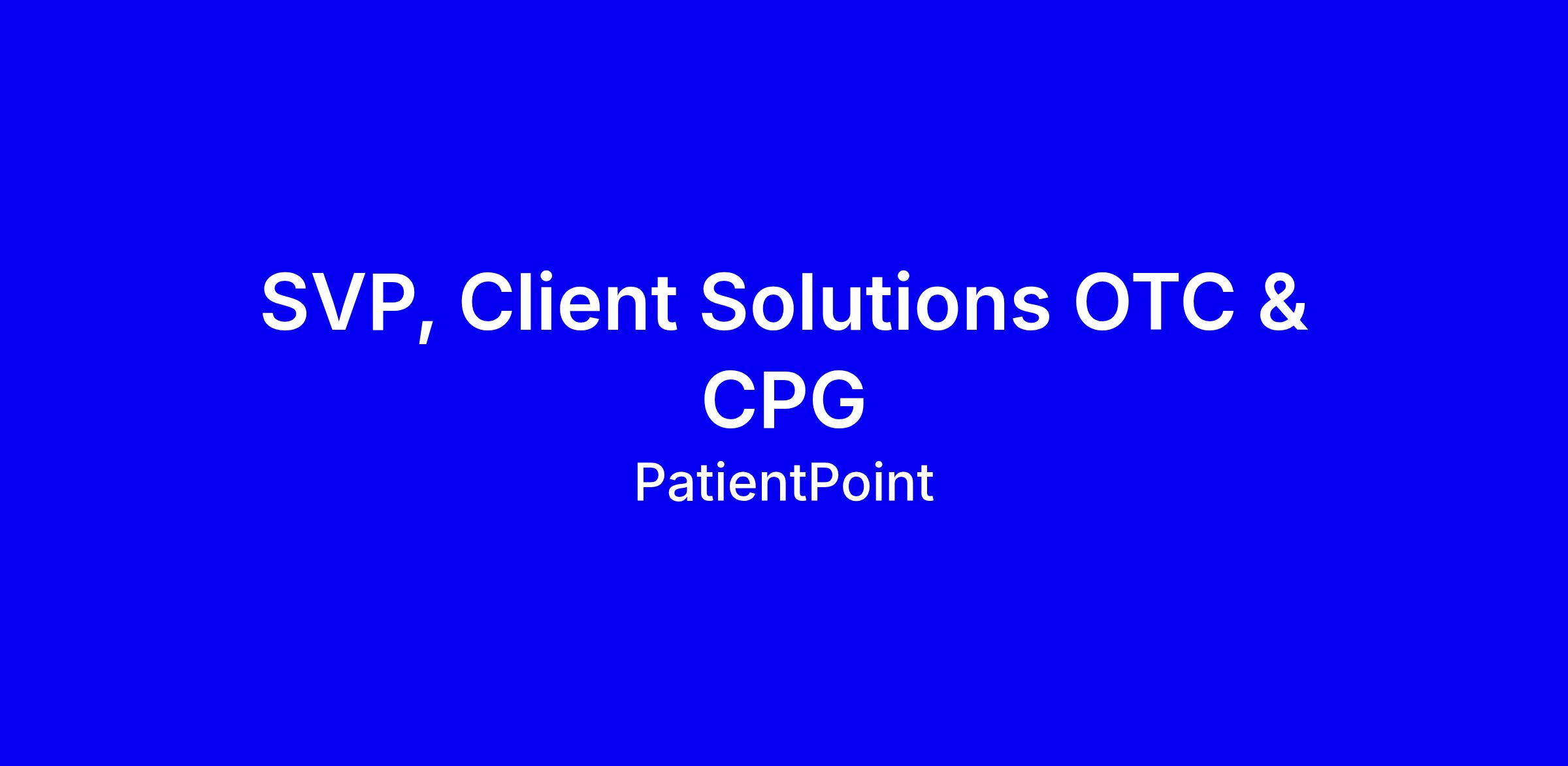 SVP, Client Solutions OTC & CPG

PatientPoint